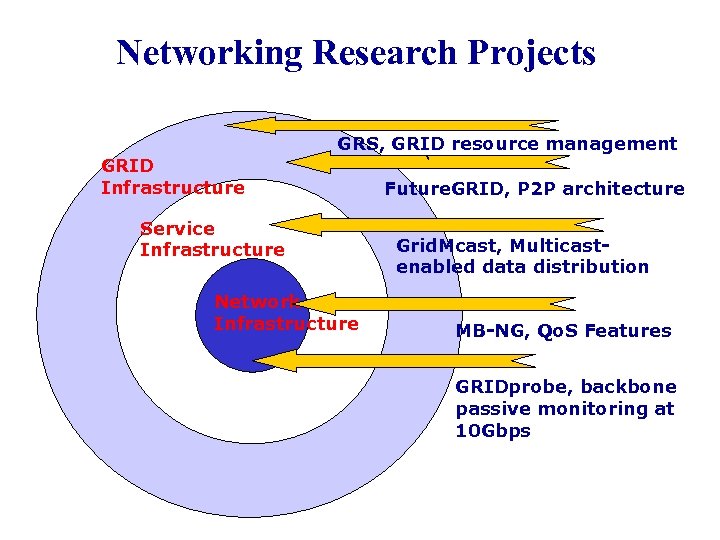 Networking Research Projects

GRID Infrastructure

Service Infrastructure

Network Infrastructure

GRS, GRID resource management

FutureGRID, P2P architecture

GridMcast, Multicast-enabled data distribution

MB-NG, QoS Features

GRIDprobe, backbone passive monitoring at 10Gbps